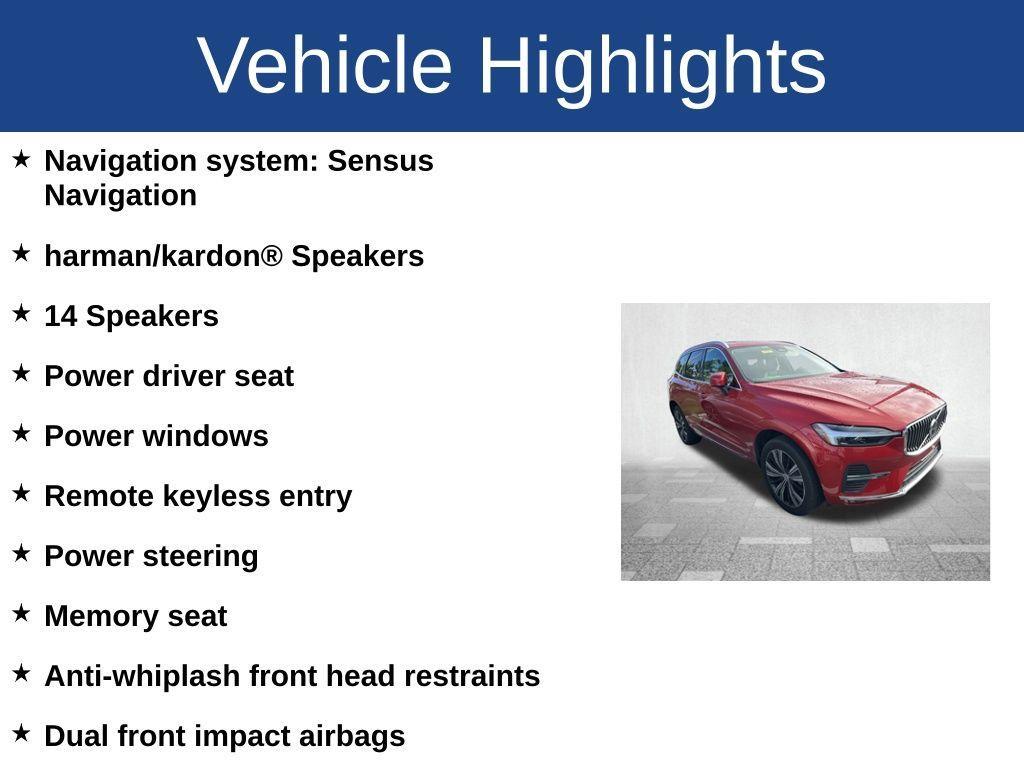 Vehicle Highlights

★ Navigation system: Sensus Navigation

★ harman/kardon® Speakers

★ 14 Speakers

★ Power driver seat

★ Power windows

★ Remote keyless entry

★ Power steering

★ Memory seat

★ Anti-whiplash front head restraints

★ Dual front impact airbags